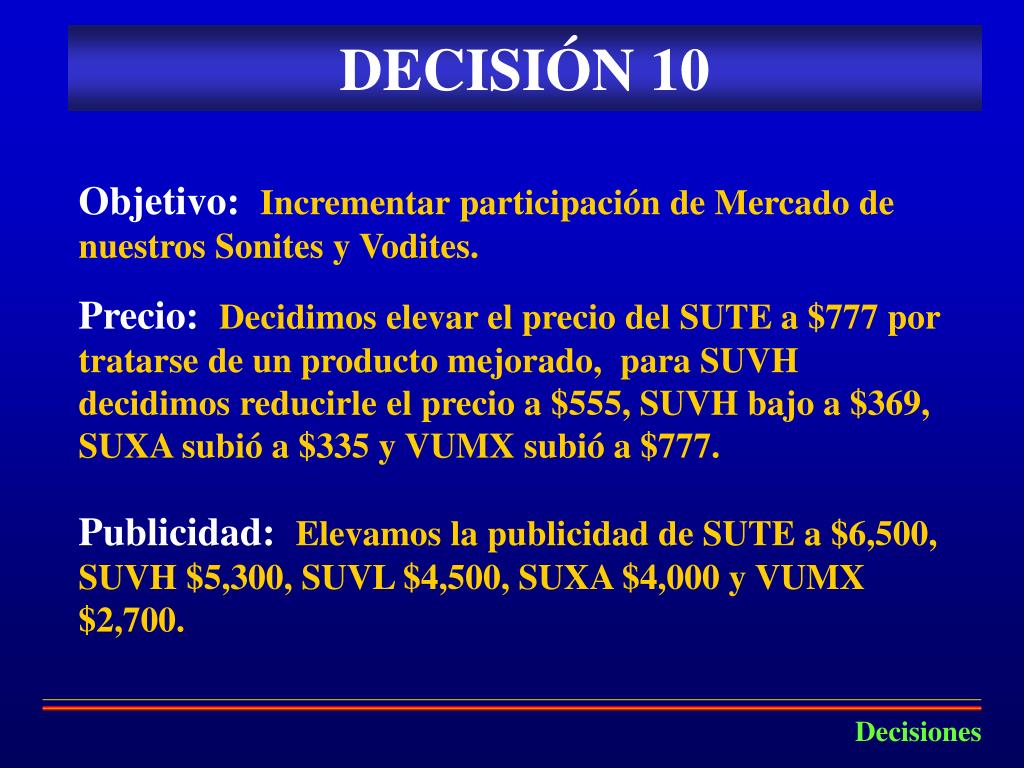 DECISIÓN 10

Objetivo: Incrementar participación de Mercado de nuestros Sonites y Vodites.

Precio: Decidimos elevar el precio del SUTE a \$777 por tratarse de un producto mejorado, para SUVH decidimos reducirle el precio a \$555, SUVH bajo a \$369, SUXA subió a \$335 y VUMX subió a \$777.

Publicidad: Elevamos la publicidad de SUTE a \$6,500, SUVH \$5,300, SUVL \$4,500, SUXA \$4,000 y VUMX \$2,700.

Decisiones